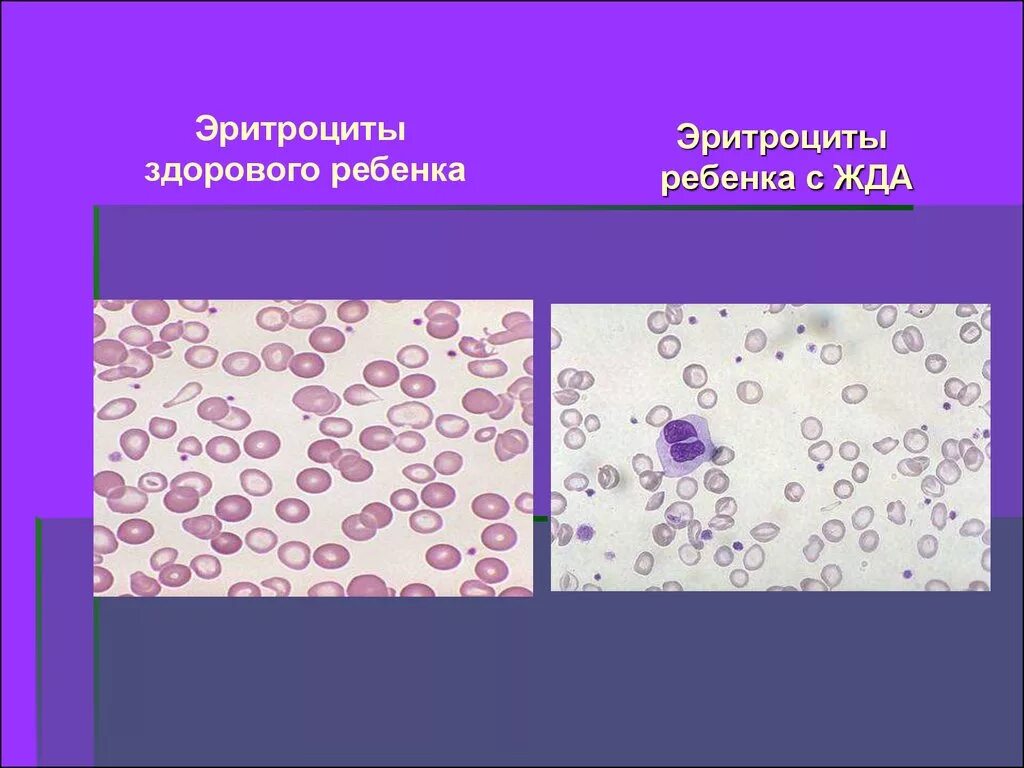 Эритроциты здорового ребенка

Эритроциты ребенка с ЖДА